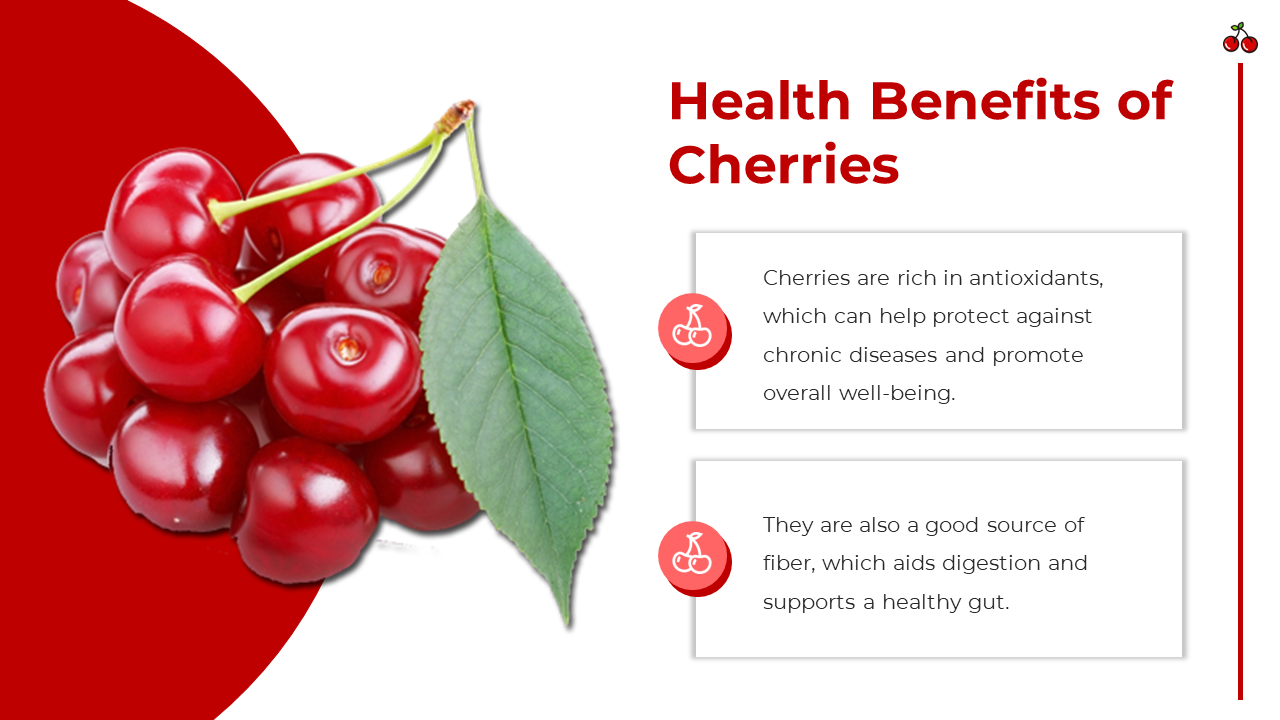 Health Benefits of Cherries

Cherries are rich in antioxidants, which can help protect against chronic diseases and promote overall well-being.

They are also a good source of fiber, which aids digestion and supports a healthy gut.